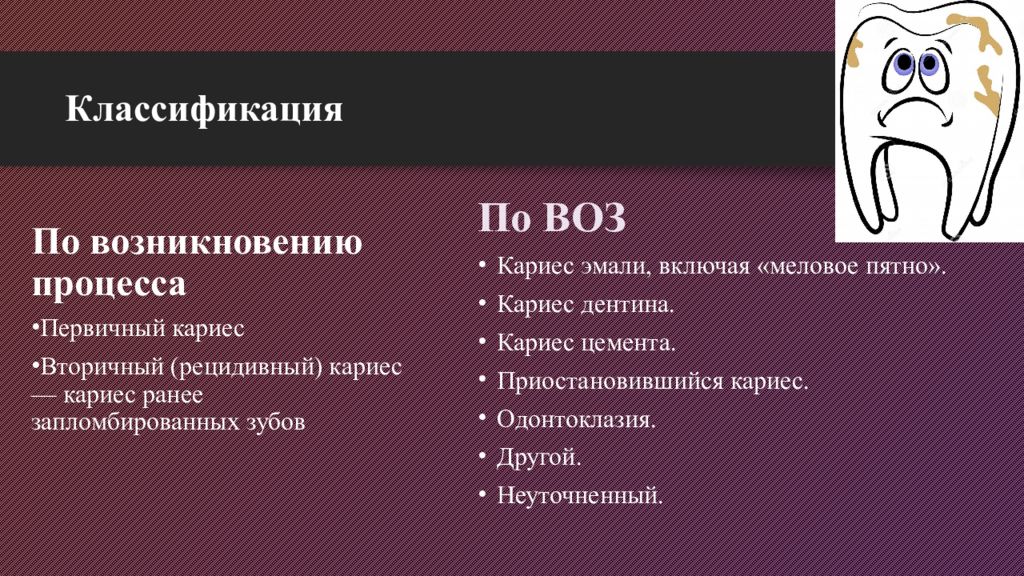 Классификация

По возникновению процесса

•Первичный кариес

•Вторичный (рецидивный) кариес — кариес ранее запломбированных зубов

По ВОЗ

• Кариес эмали, включая «меловое пятно».

• Кариес дентина.

• Кариес цемента.

• Приостановившийся кариес.

• Одонтоклазия.

• Другой.

• Неуточненный.